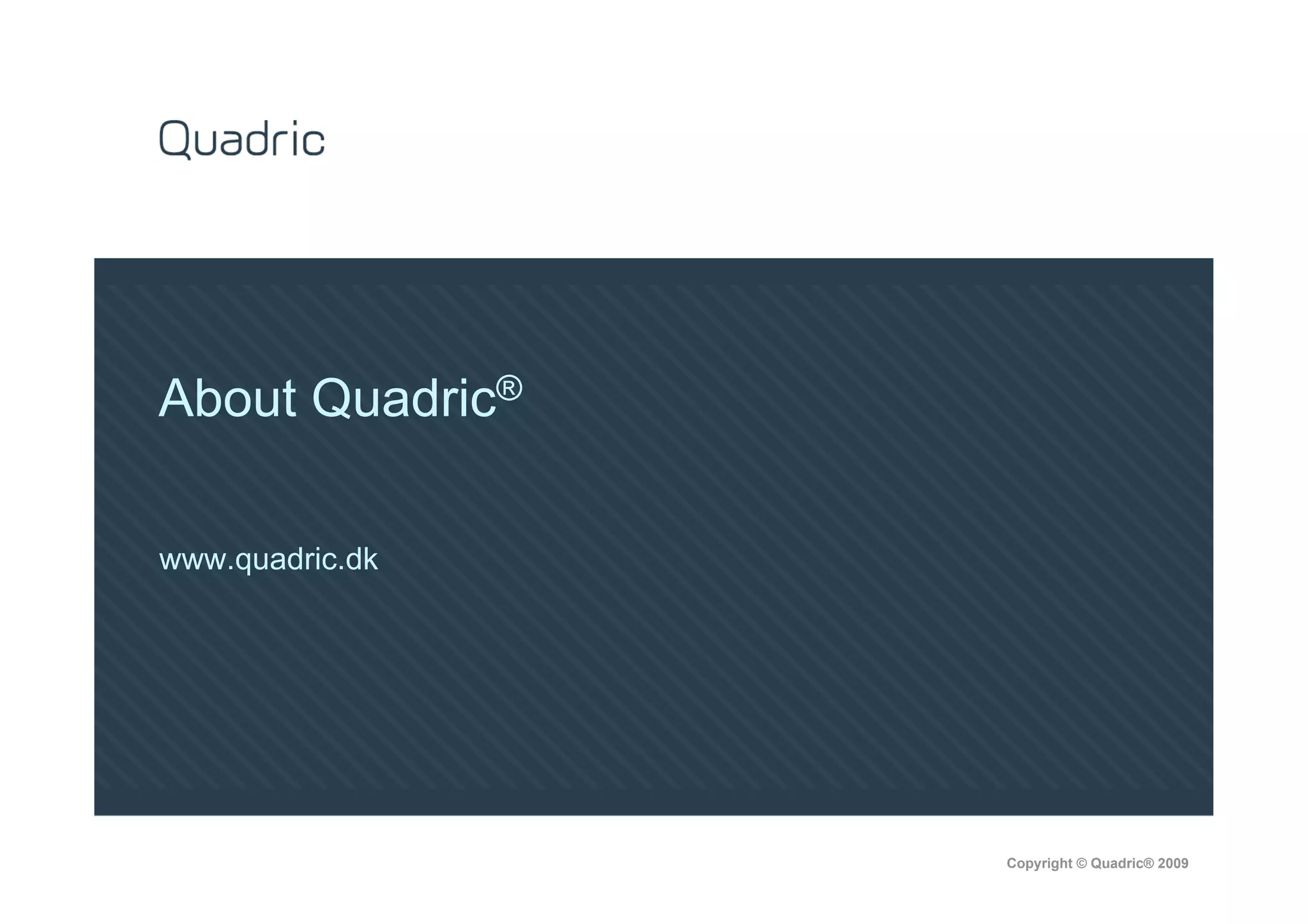 Quadric

About Quadric®

www.quadric.dk

Copyright © Quadric® 2009